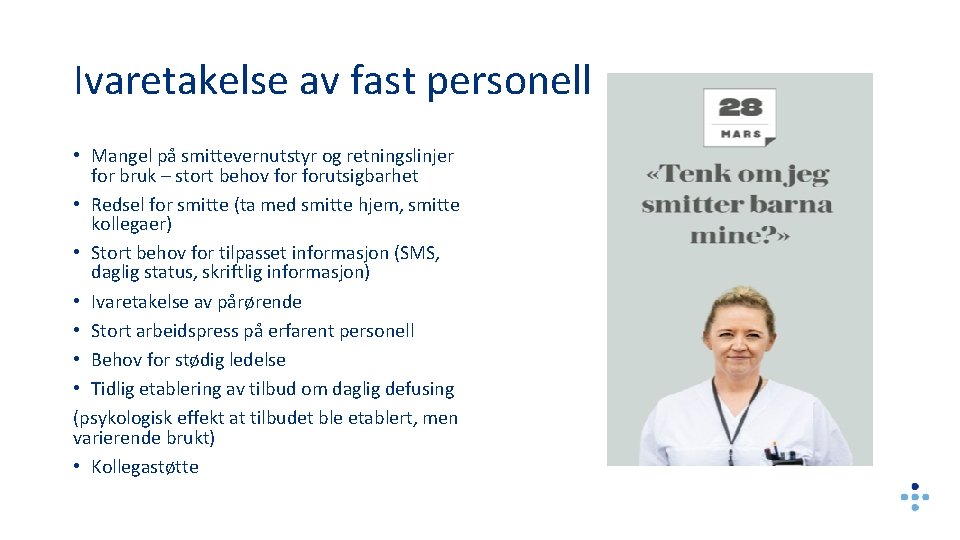 Ivaretakelse av fast personell

• Mangel på smittevernutstyr og retningslinjer for bruk – stort behov for forutsigbarhet
• Redsel for smitte (ta med smitte hjem, smitte kollegaer)
• Stort behov for tilpasset informasjon (SMS, daglig status, skriftlig informasjon)
• Ivaretakelse av pårørende
• Stort arbeidspress på erfarent personell
• Behov for stødig ledelse
• Tidlig etablering av tilbud om daglig defusing
(psykologisk effekt at tilbudet ble etablert, men varierende brukt)
• Kollegastøtte

28
MARS

«Tenk om jeg smitter barna mine?»